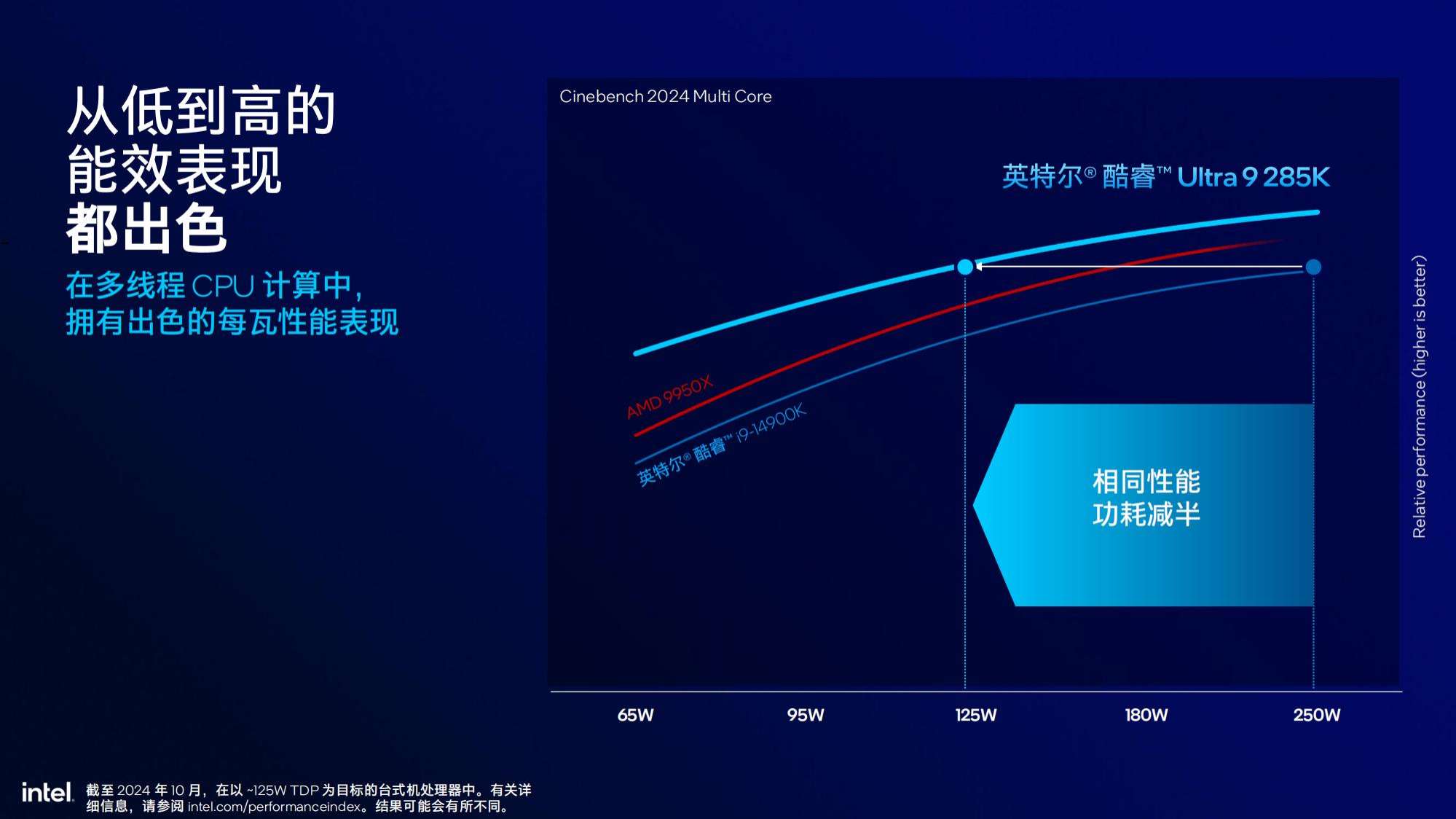 从低到高的
能效表现
都出色

在多线程 CPU 计算中，
拥有出色的每瓦性能表现

Cinebench 2024 Multi Core

英特尔® 酷睿™ Ultra 9 285K

AMD 9950X

英特尔® 酷睿™ i9-14900K

相同性能
功耗减半

Relative performance (higher is better)

65W

95W

125W

180W

250W

intel.

截至 2024 年 10 月，在以 ~125W TDP 为目标的台式机处理器中。有关详细信息，请参阅 intel.com/performanceindex。结果可能会有所不同。